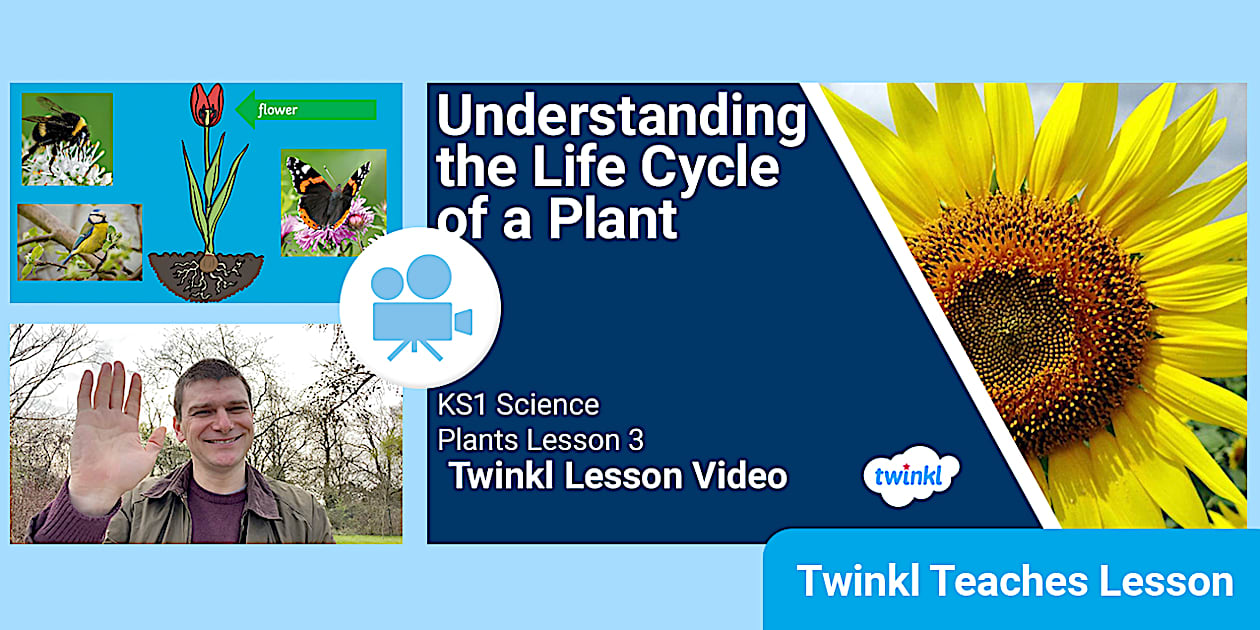 flower

Understanding the Life Cycle of a Plant

KS1 Science
Plants Lesson 3
Twinkl Lesson Video

twinkl

Twinkl Teaches Lesson